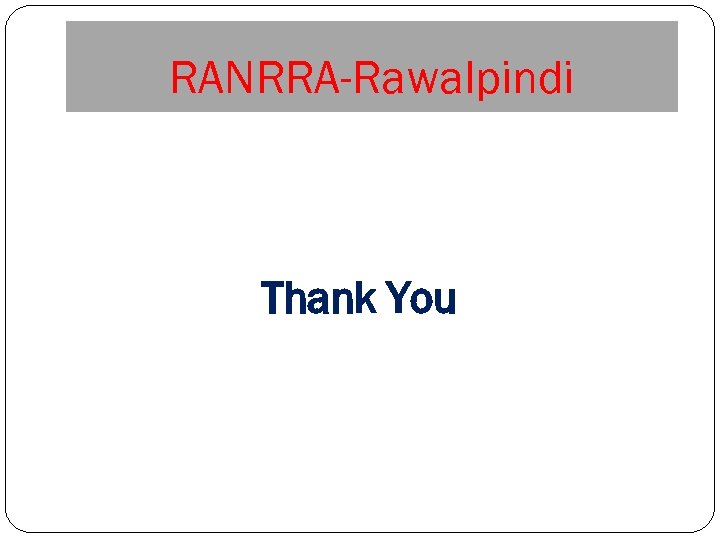 RANRRA-Rawalpindi

Thank You